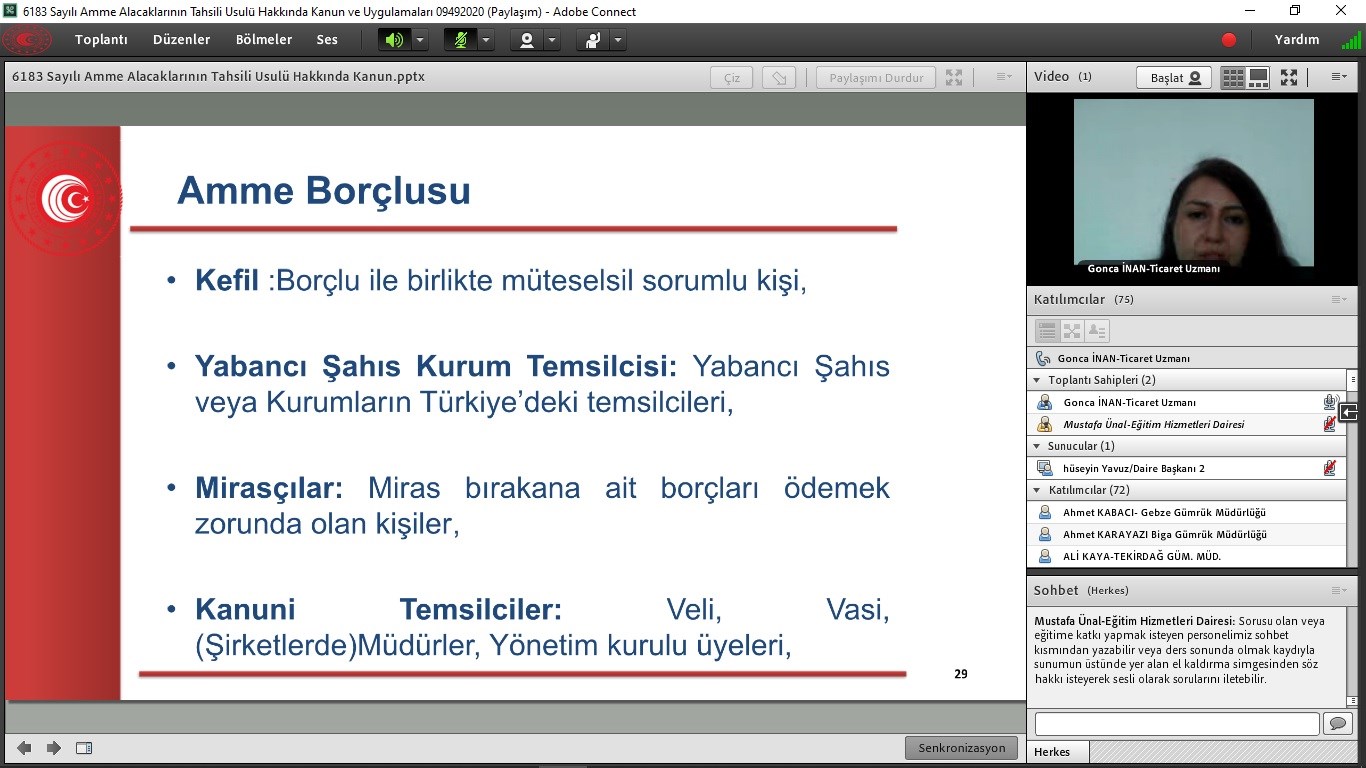 6183 Sayılı Amme Alacaklarının Tahsili Usulü Hakkında Kanun ve Uygulamaları 09492020 (Paylaşım) - Adobe Connect

Toplantı Düzenler Bölmeler Ses

Yardım

6183 Sayılı Amme Alacaklarının Tahsili Usulü Hakkında Kanun.pptx

Çiz Paylaşımı Durdur

Amme Borçlusu

• Kefil :Borçlu ile birlikte müteselsil sorumlu kişi,

• Yabancı Şahıs Kurum Temsilcisi: Yabancı Şahıs veya Kurumların Türkiye'deki temsilcileri,

• Mirasçılar: Miras bırakana ait borçları ödemek zorunda olan kişiler,

• Kanuni Temsilciler: Veli, Vasi, (Şirketlerde)Müdürler, Yönetim kurulu üyeleri,

29

Senkronizasyon

Video (1) Başlat

Gonca İNAN-Ticaret Uzmanı

Katılımcılar (75)

Gonca İNAN-Ticaret Uzmanı

Toplantı Sahipleri (2)

Gonca İNAN-Ticaret Uzmanı

Mustafa Ünal-Eğitim Hizmetleri Dairesi

Sunucular (1)

hüseyin Yavuz/Daire Başkanı 2

Katılımcılar (72)

Ahmet KABACI- Gebze Gümrük Müdürlüğü

Ahmet KARAYAZI Biga Gümrük Müdürlüğü

ALİ KAYA-TEKİRDAĞ GÜM. MÜD.

Sohbet (Herkes)

Mustafa Ünal-Eğitim Hizmetleri Dairesi: Sorusu olan veya eğitime katkı yapmak isteyen personelimiz sohbet kısmından yazabilir veya ders sonunda olmak kaydıyla sunumun üstünde yer alan el kaldırma simgesinden söz hakkı isteyerek sesli olarak sorularını iletebilir.

Herkes